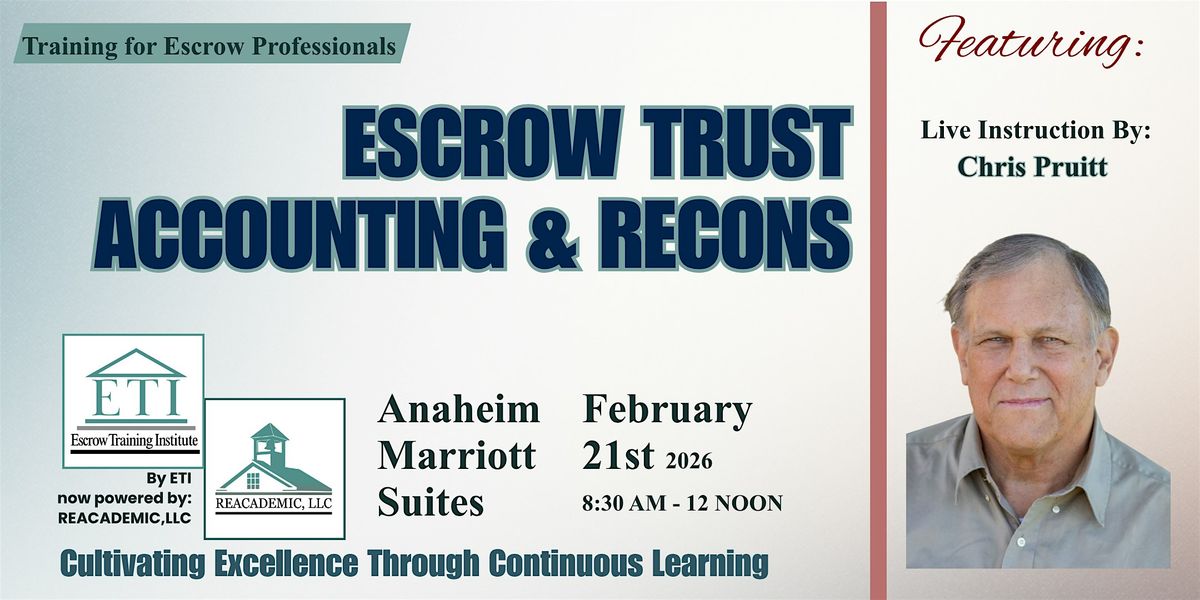 Training for Escrow Professionals

ESCROW TRUST ACCOUNTING & RECONS

ETI
Escrow Training Institute

By ETI
now powered by:
REACADEMIC,LLC

REACADEMIC, LLC

Anaheim Marriott Suites

February 21st 2026
8:30 AM - 12 NOON

Cultivating Excellence Through Continuous Learning

Featuring:

Live Instruction By:
Chris Pruitt